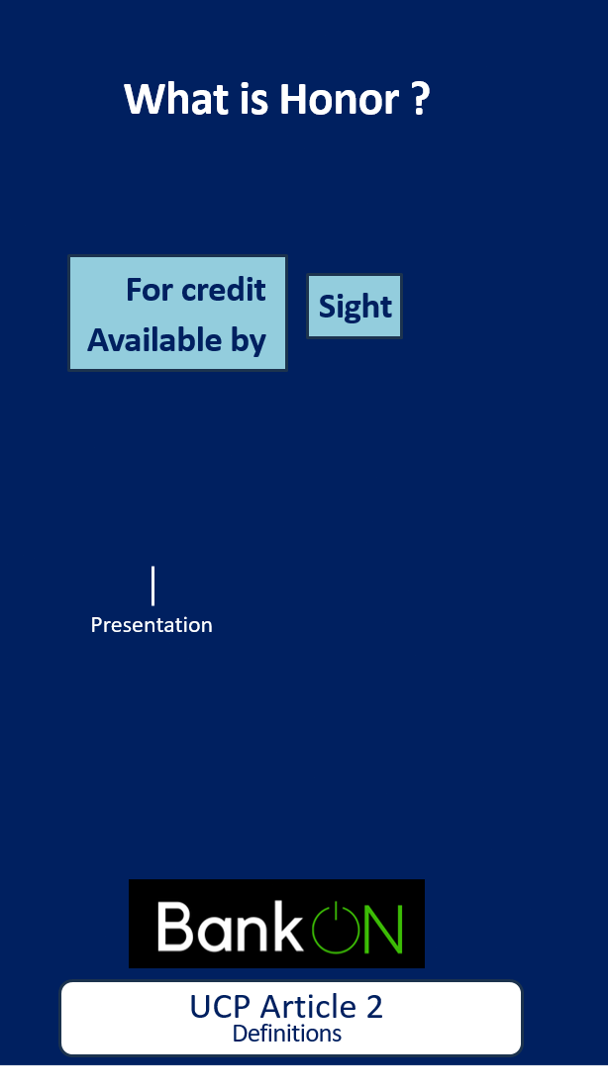 What is Honor ?

For credit Available by

Sight

Presentation

BankON

UCP Article 2
Definitions